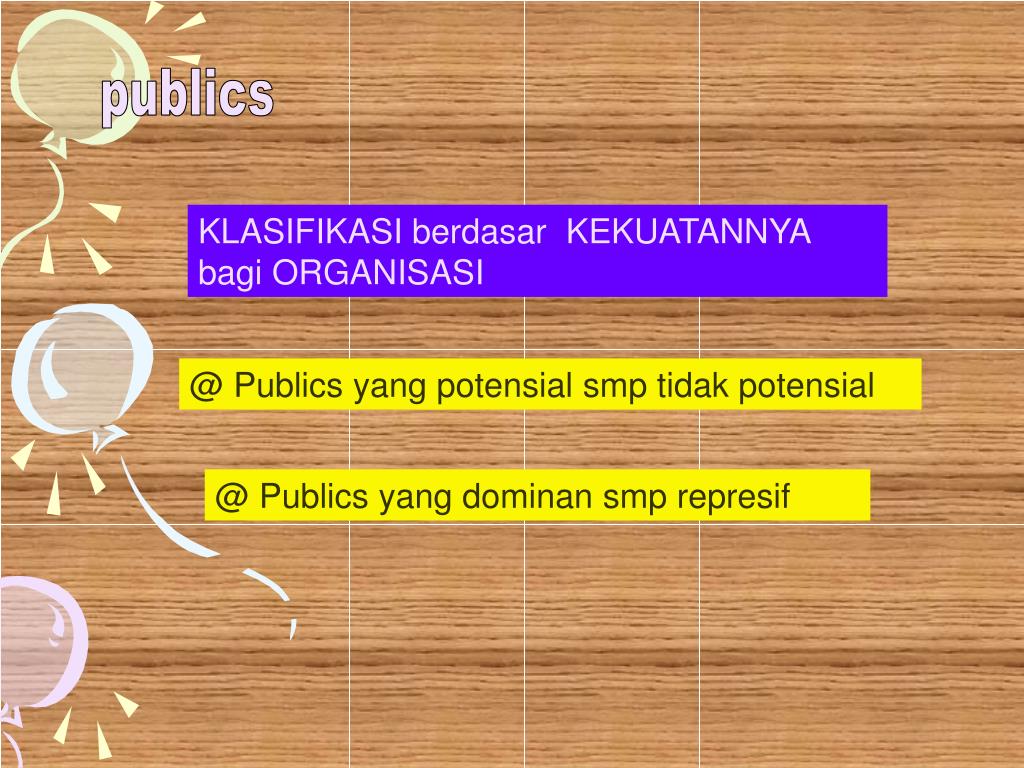 publics

KLASIFIKASI berdasar  KEKUATANNYA bagi ORGANISASI

@ Publics yang potensial smp tidak potensial

@ Publics yang dominan smp represif